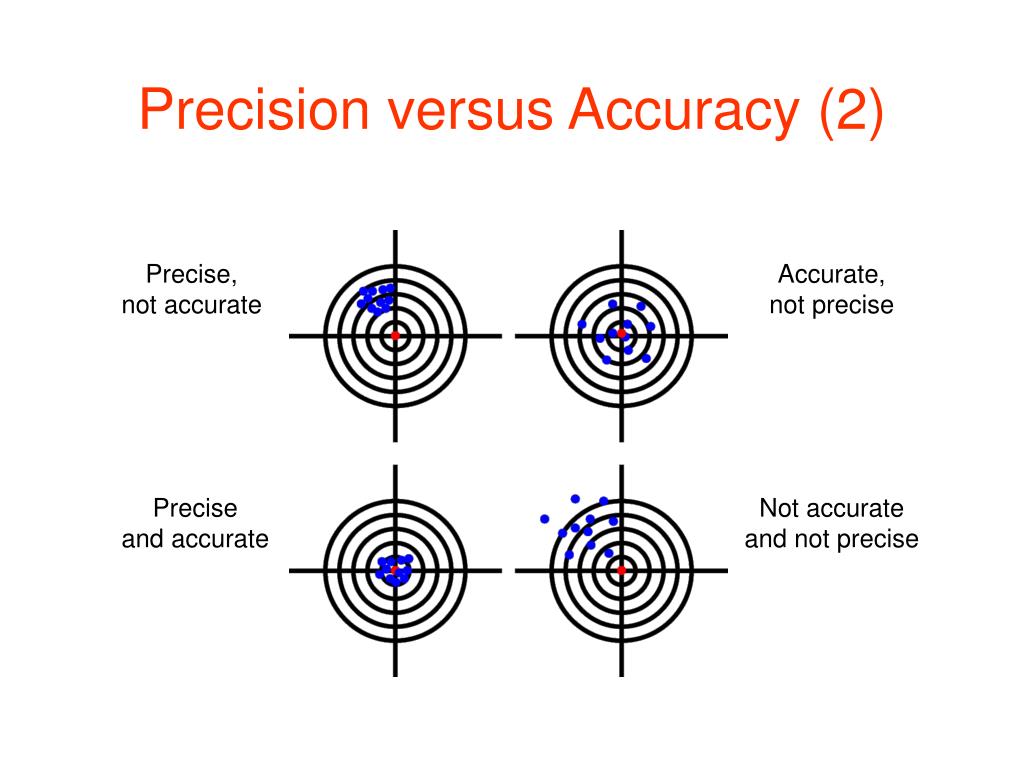 Precision versus Accuracy (2)

Precise, not accurate

Accurate, not precise

Precise and accurate

Not accurate and not precise